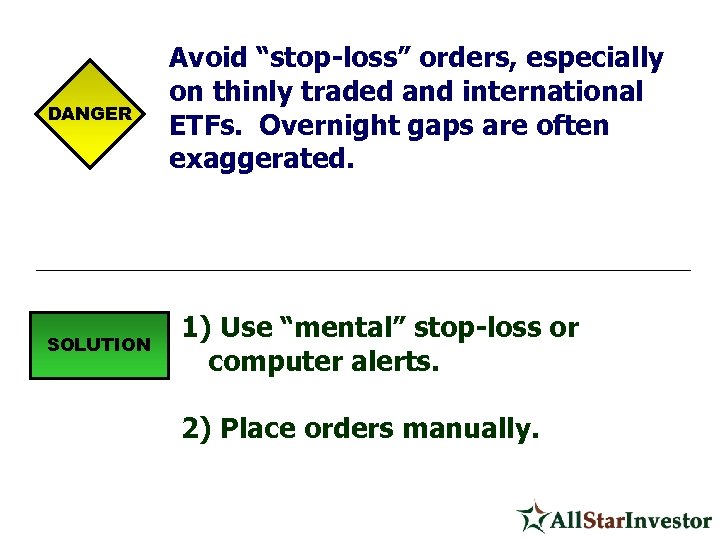 DANGER

Avoid “stop-loss” orders, especially on thinly traded and international ETFs. Overnight gaps are often exaggerated.

SOLUTION

1) Use “mental” stop-loss or computer alerts.

2) Place orders manually.

AllStarInvestor